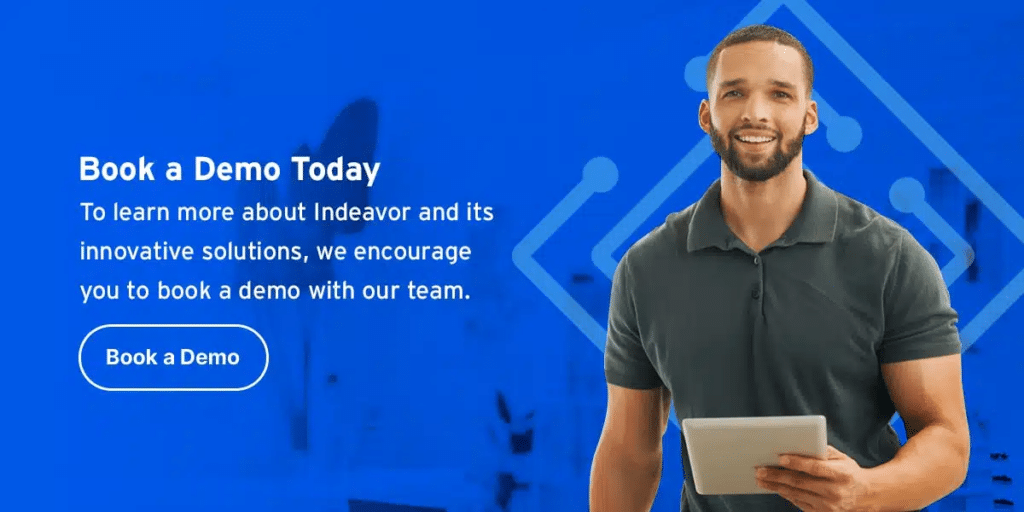 Book a Demo Today

To learn more about Indeavor and its innovative solutions, we encourage you to book a demo with our team.

Book a Demo